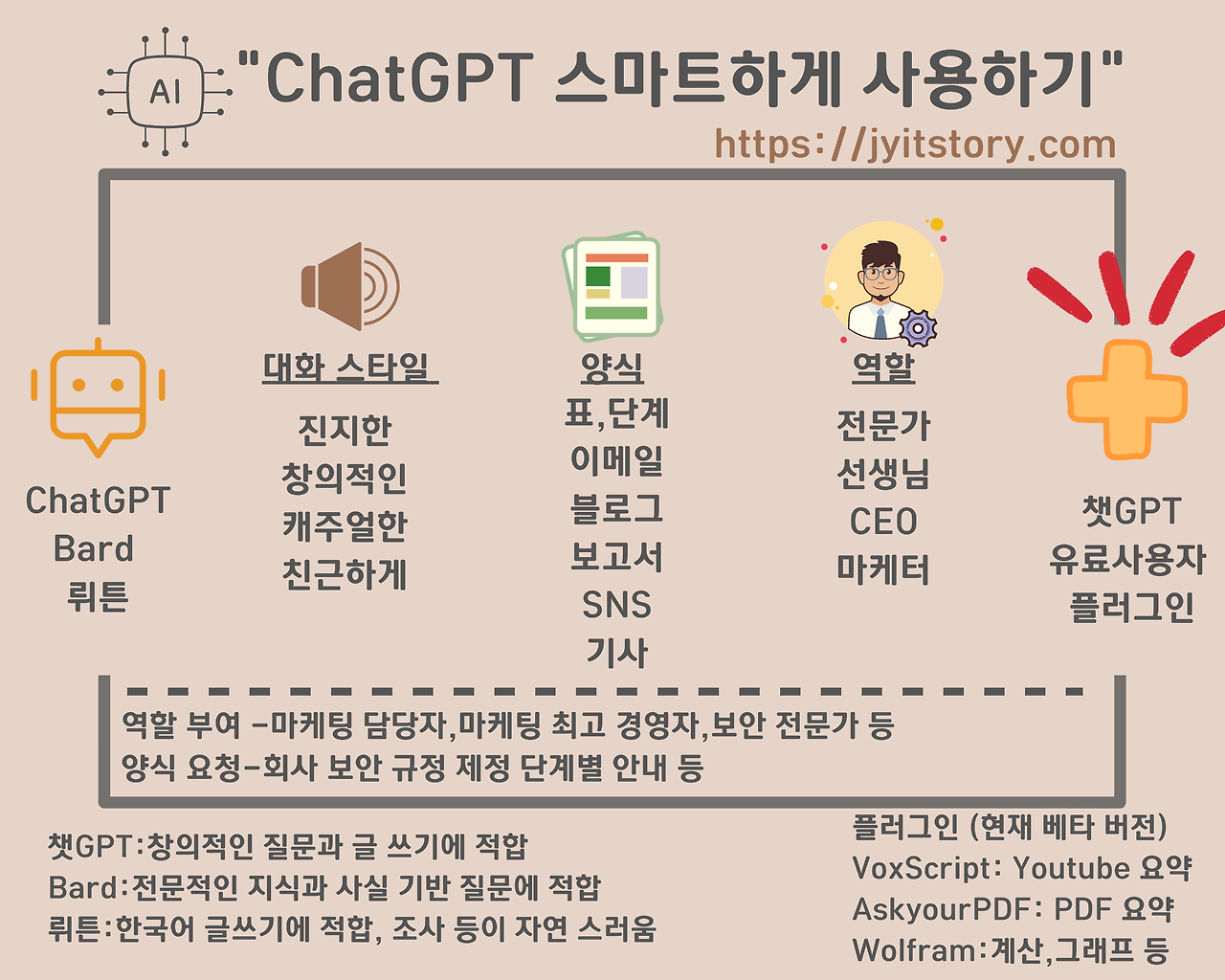 AI "ChatGPT 스마트하게 사용하기"

https://jyitstory.com

ChatGPT
Bard
뤼튼

대화 스타일
진지한
창의적인
캐주얼한
친근하게

양식
표,단계
이메일
블로그
보고서
SNS
기사

역할
전문가
선생님
CEO
마케터

챗GPT
유료사용자
플러그인

역할 부여 -마케팅 담당자,마케팅 최고 경영자,보안 전문가 등
양식 요청-회사 보안 규정 제정 단계별 안내 등

챗GPT:창의적인 질문과 글 쓰기에 적합
Bard:전문적인 지식과 사실 기반 질문에 적합
뤼튼:한국어 글쓰기에 적합, 조사 등이 자연 스러움

플러그인 (현재 베타 버전)
VoxScript: Youtube 요약
AskyourPDF: PDF 요약
Wolfram:계산,그래프 등